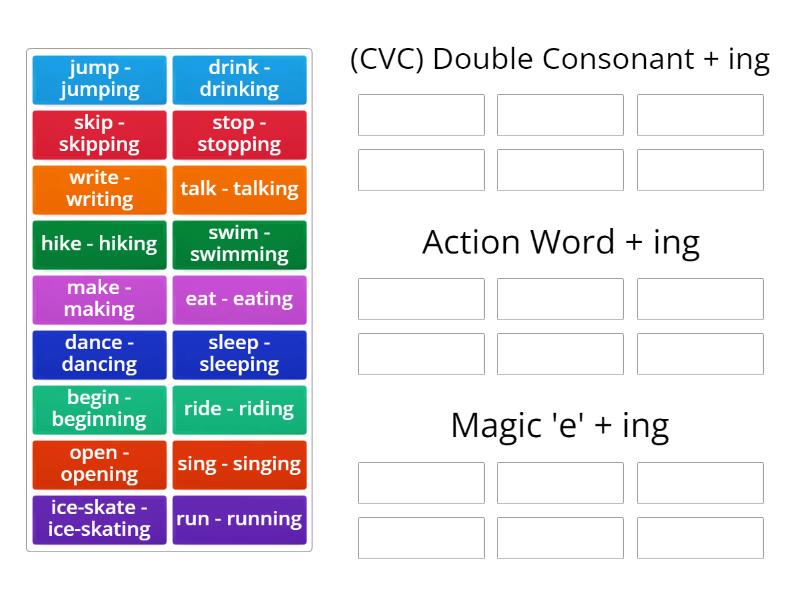 jump - jumping

drink - drinking

skip - skipping

stop - stopping

write - writing

talk - talking

hike - hiking

swim - swimming

make - making

eat - eating

dance - dancing

sleep - sleeping

begin - beginning

ride - riding

open - opening

sing - singing

ice-skate - ice-skating

run - running

(CVC) Double Consonant + ing

Action Word + ing

Magic 'e' + ing